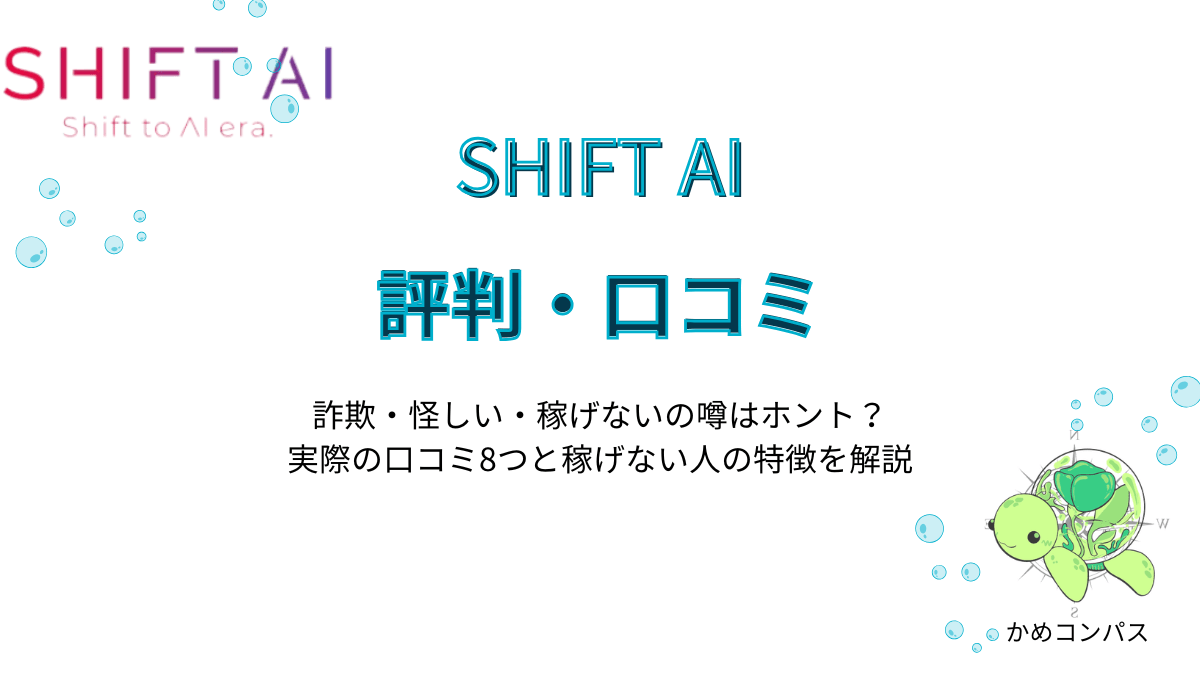 SHIFT AI
Shift to AI era.

SHIFT AI

評判・口コミ

詐欺・怪しい・稼げないの噂はホント？
実際の口コミ8つと稼げない人の特徴を解説

N
W
S

かめコンパス